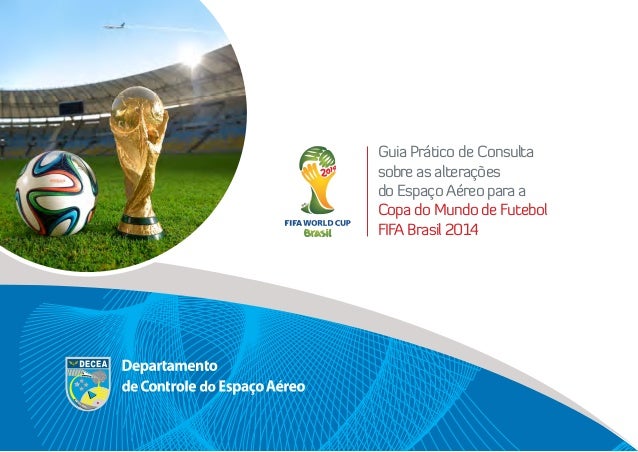 2014
FIFA WORLD CUP
Brasil

Guia Prático de Consulta sobre as alterações do Espaço Aéreo para a Copa do Mundo de Futebol FIFA Brasil 2014

DECEA
Departamento de Controle do Espaço Aéreo